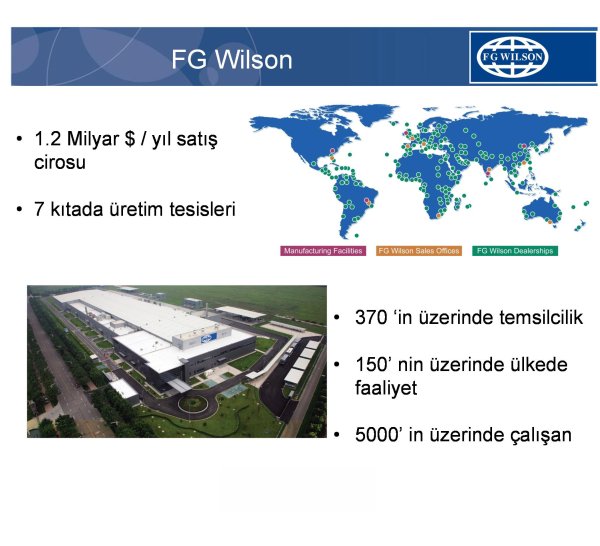 FG Wilson

FG WILSON

• 1.2 Milyar $ / yıl satış cirosu

• 7 kıtada üretim tesisleri

Manufacturing Facilities FG Wilson Sales Offices FG Wilson Dealerships

• 370 ‘in üzerinde temsilcilik

• 150’ nin üzerinde ülkede faaliyet

• 5000’ in üzerinde çalışan